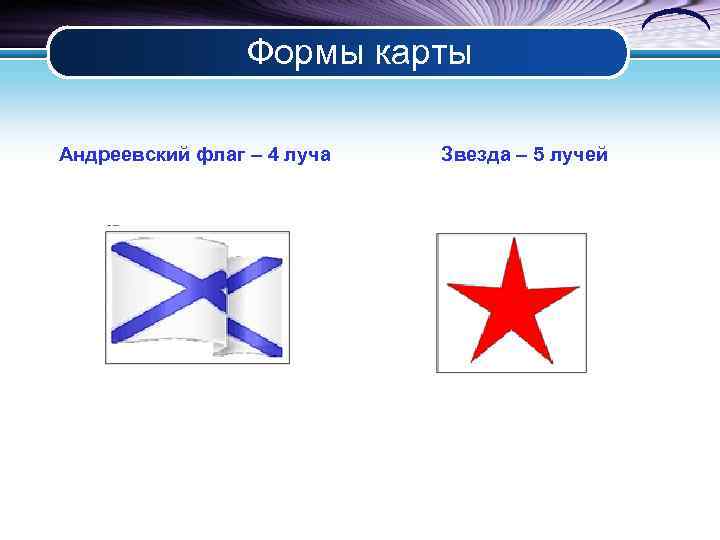 Формы карты

Андреевский флаг – 4 луча

Звезда – 5 лучей